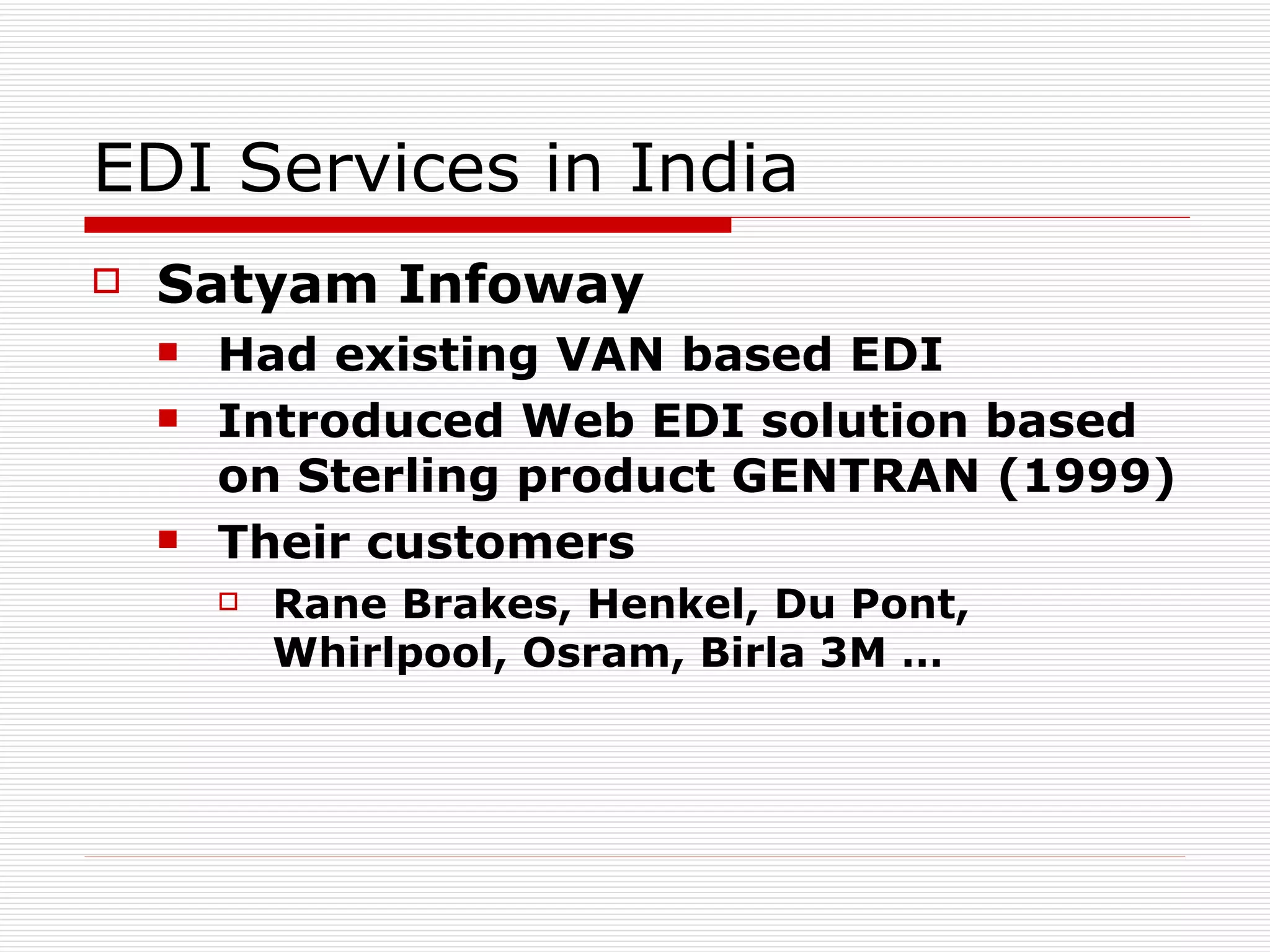 EDI Services in India

Satyam Infoway

Had existing VAN based EDI

Introduced Web EDI solution based on Sterling product GENTRAN (1999)

Their customers

Rane Brakes, Henkel, Du Pont, Whirlpool, Osram, Birla 3M …